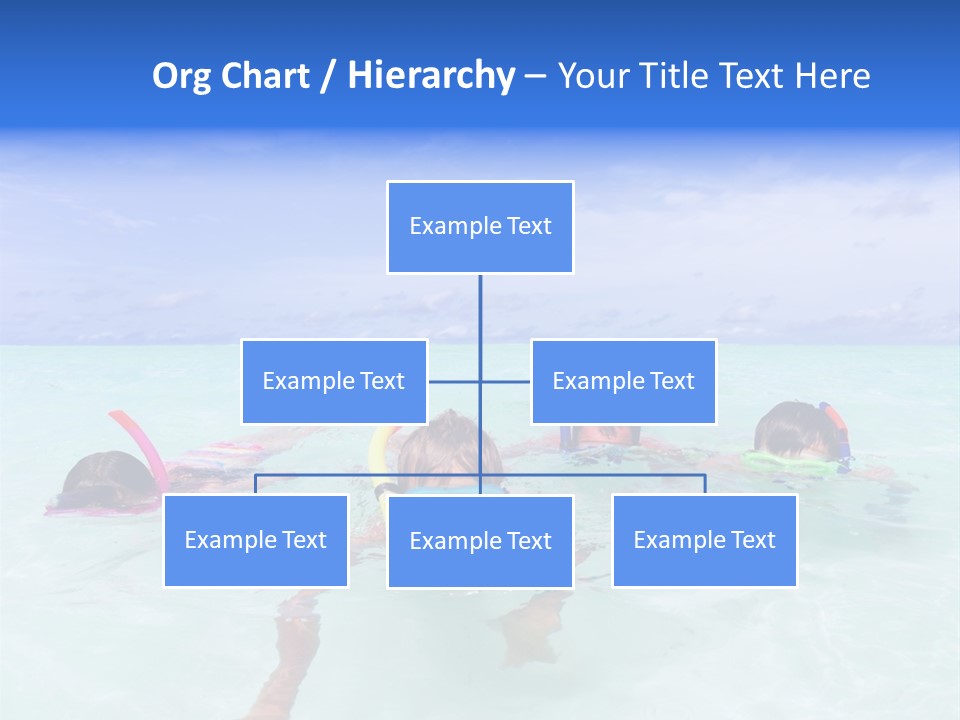 Org Chart / Hierarchy – Your Title Text Here

Example Text

Example Text

Example Text

Example Text

Example Text

Example Text